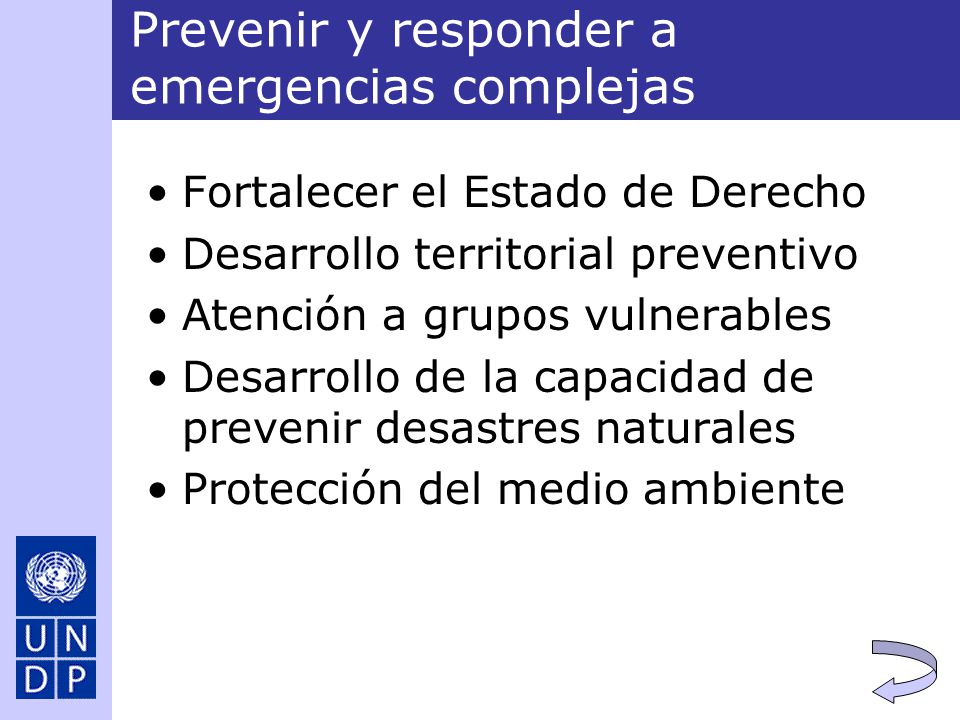 Prevenir y responder a emergencias complejas

• Fortalecer el Estado de Derecho
• Desarrollo territorial preventivo
• Atención a grupos vulnerables
• Desarrollo de la capacidad de prevenir desastres naturales
• Protección del medio ambiente

U N
D P